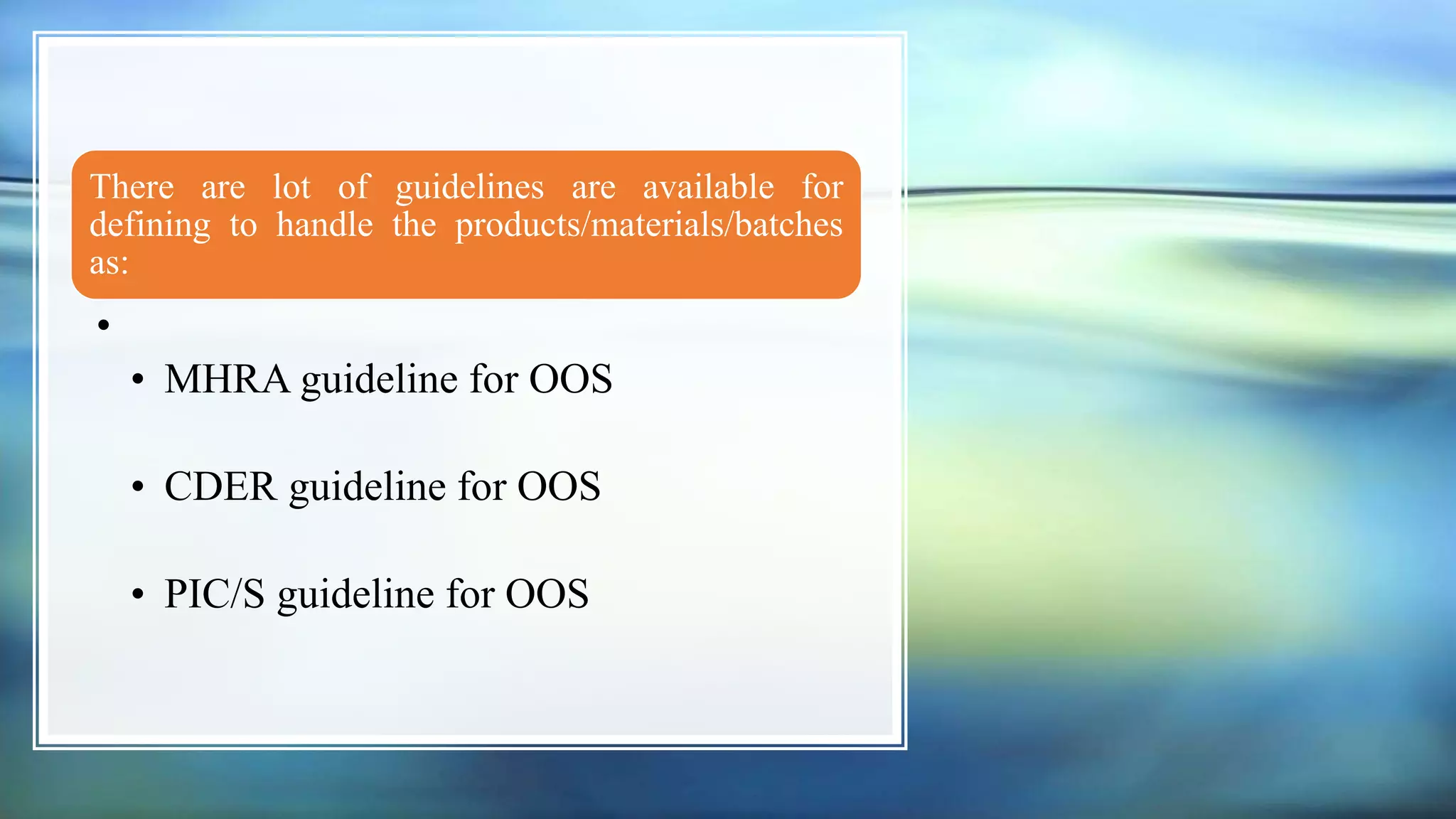 There are lot of guidelines are available for defining to handle the products/materials/batches as:

•

• MHRA guideline for OOS

• CDER guideline for OOS

• PIC/S guideline for OOS